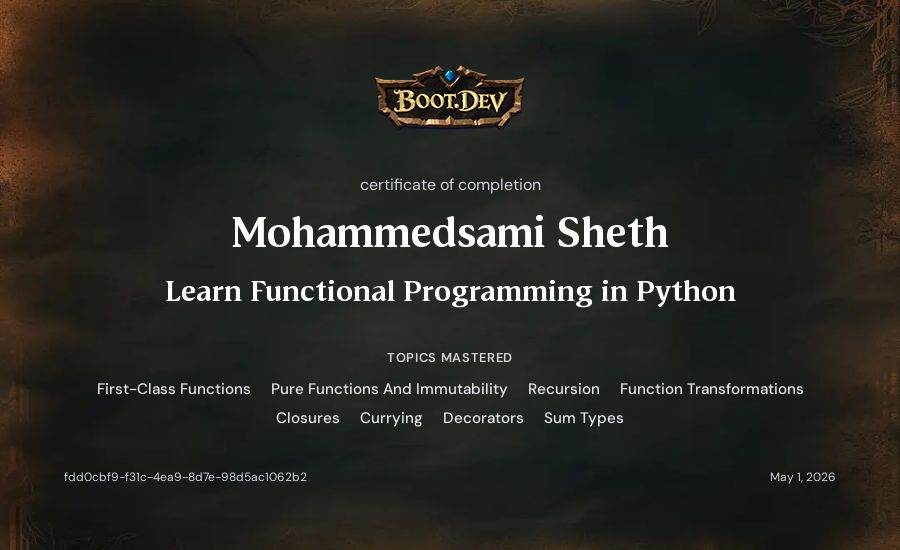 BOOT.DEV

certificate of completion

Mohammedsami Sheth

Learn Functional Programming in Python

TOPICS MASTERED

First-Class Functions Pure Functions And Immutability Recursion Function Transformations Closures Currying Decorators Sum Types

fdd0cbf9-f31c-4ea9-8d7e-98d5ac1062b2

May 1, 2026